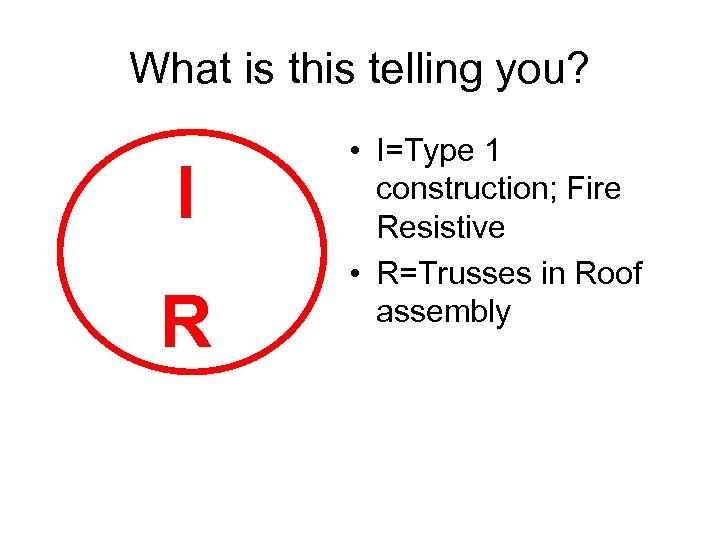 What is this telling you?

I

R

• I=Type 1 construction; Fire Resistive
• R=Trusses in Roof assembly